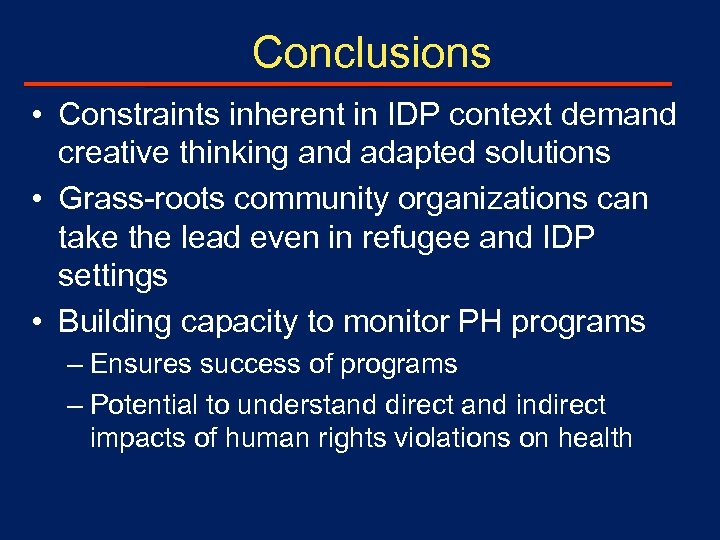 Conclusions

• Constraints inherent in IDP context demand creative thinking and adapted solutions
• Grass-roots community organizations can take the lead even in refugee and IDP settings
• Building capacity to monitor PH programs
– Ensures success of programs
– Potential to understand direct and indirect impacts of human rights violations on health